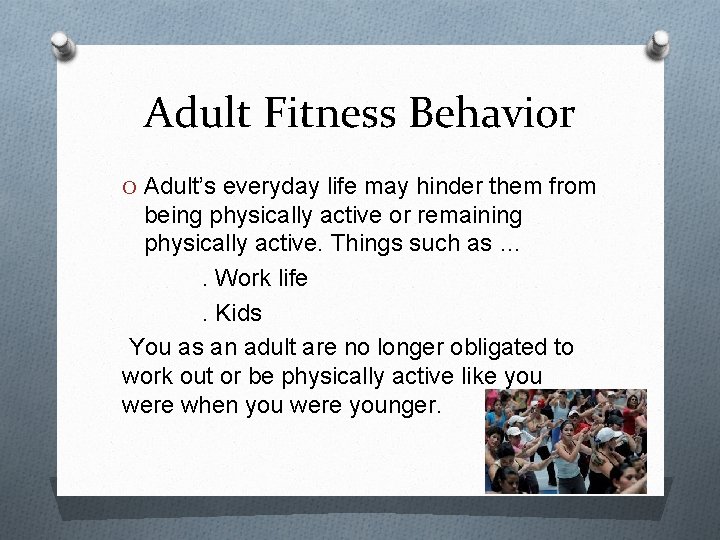 Adult Fitness Behavior

O Adult's everyday life may hinder them from being physically active or remaining physically active. Things such as ...

. Work life

. Kids

You as an adult are no longer obligated to work out or be physically active like you were when you were younger.